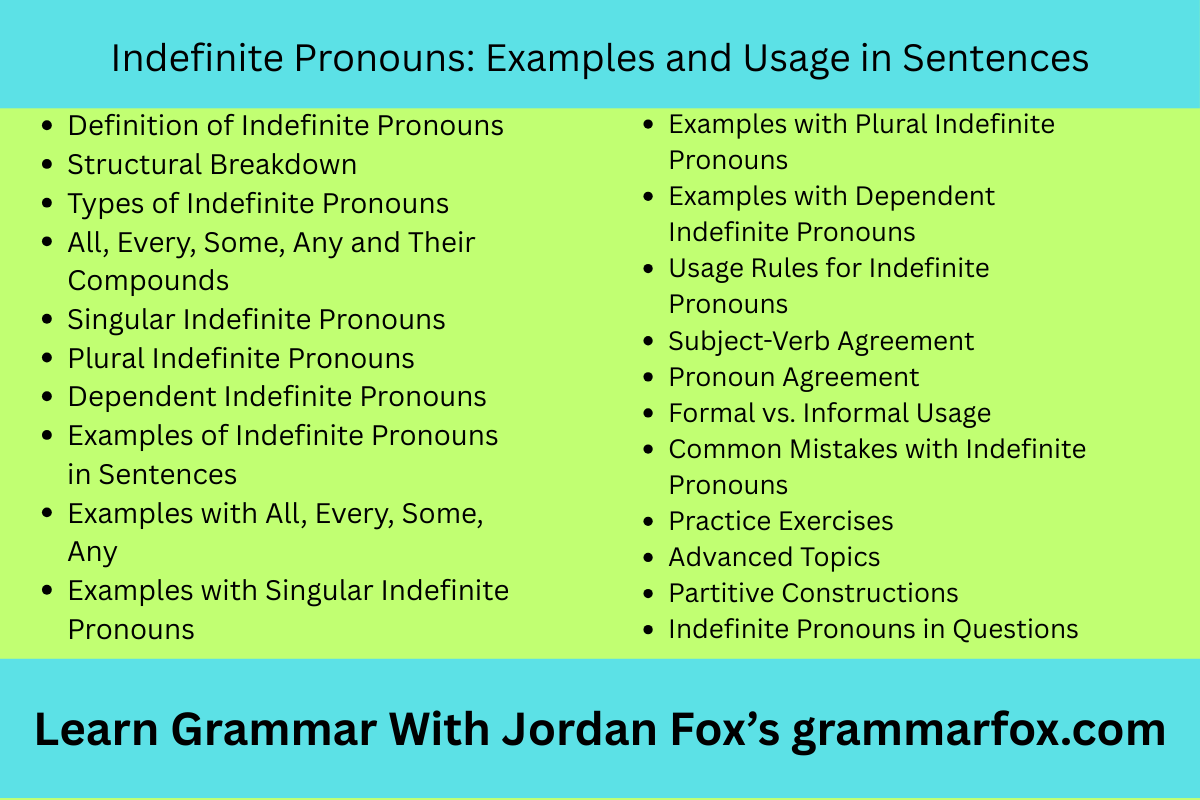 Indefinite Pronouns: Examples and Usage in Sentences

- Definition of Indefinite Pronouns
- Structural Breakdown
- Types of Indefinite Pronouns
- All, Every, Some, Any and Their Compounds
- Singular Indefinite Pronouns
- Plural Indefinite Pronouns
- Dependent Indefinite Pronouns
- Examples of Indefinite Pronouns in Sentences
- Examples with All, Every, Some, Any
- Examples with Singular Indefinite Pronouns

- Examples with Plural Indefinite Pronouns
- Examples with Dependent Indefinite Pronouns
- Usage Rules for Indefinite Pronouns
- Subject-Verb Agreement
- Pronoun Agreement
- Formal vs. Informal Usage
- Common Mistakes with Indefinite Pronouns
- Practice Exercises
- Advanced Topics
- Partitive Constructions
- Indefinite Pronouns in Questions

Learn Grammar With Jordan Fox's grammarfox.com